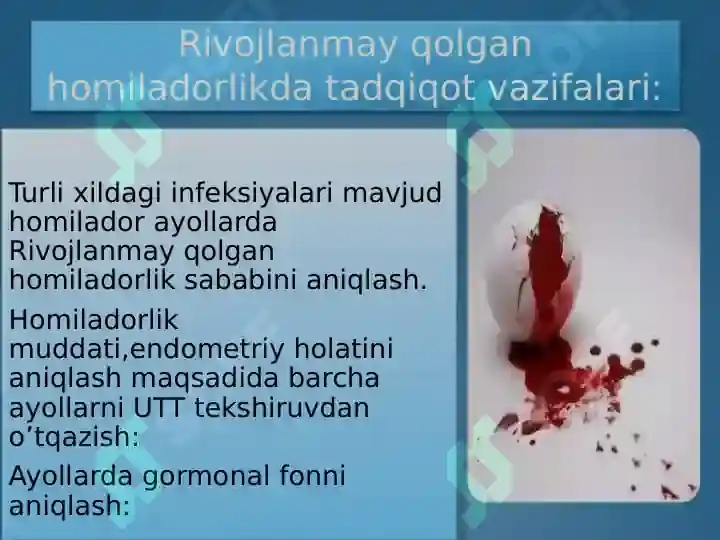 Rivojlanmay qolgan homiladorlikda tadqiqot vazifalari:

Turli xildagi infeksiyalari mavjud homilador ayollarda Rivojlanmay qolgan homiladorlik sababini aniqlash.

Homiladorlik muddati,endometriy holatini aniqlash maqsadida barcha ayollarni UTT tekshiruvdan o’tqazish:

Ayollarda gormonal fonni aniqlash: